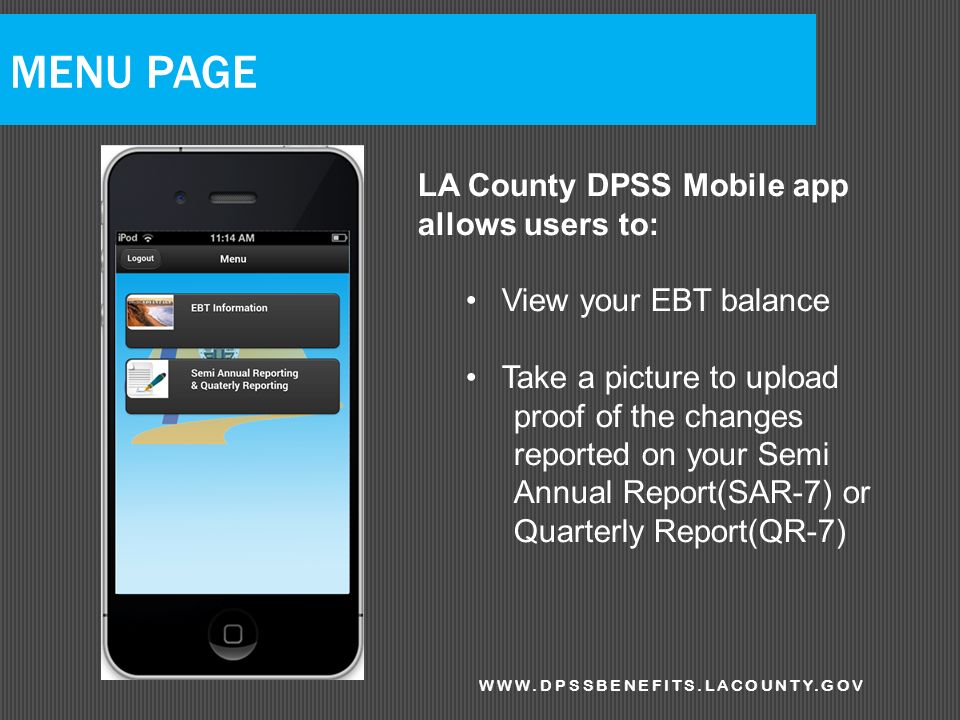 MENU PAGE

iPod 11:14 AM
Logout
Menu
EBT Information
Semi Annual Reporting & Quaterly Reporting

LA County DPSS Mobile app allows users to:

• View your EBT balance

• Take a picture to upload proof of the changes reported on your Semi Annual Report(SAR-7) or Quarterly Report(QR-7)

WWW.DPSSBENEFITS.LACOUNTY.GOV